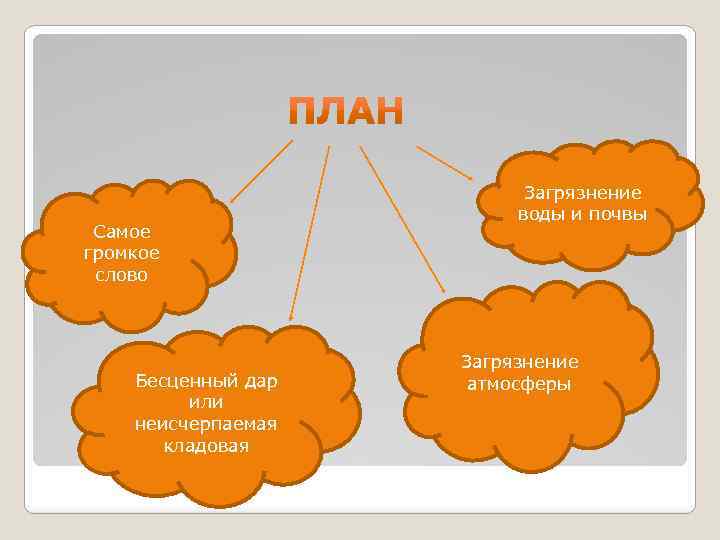 ПЛАН

Самое громкое слово

Бесценный дар или неисчерпаемая кладовая

Загрязнение атмосферы

Загрязнение воды и почвы